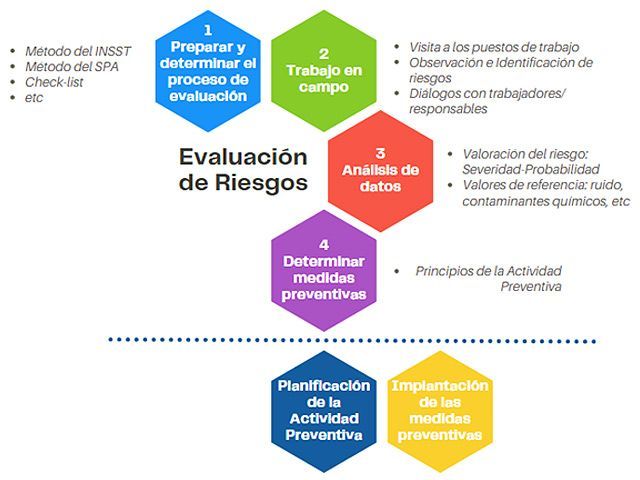 - Método del INSST
- Método del SPA
- Check-list
- etc

1
Preparar y determinar el proceso de evaluación

2
Trabajo en campo

- Visita a los puestos de trabajo
- Observación e Identificación de riesgos
- Diálogos con trabajadores/ responsables

Evaluación de Riesgos

3
Análisis de datos

- Valoración del riesgo: Severidad-Probabilidad
- Valores de referencia: ruido, contaminantes químicos, etc

4
Determinar medidas preventivas

- Principios de la Actividad Preventiva

Planificación de la Actividad Preventiva

Implantación de las medidas preventivas